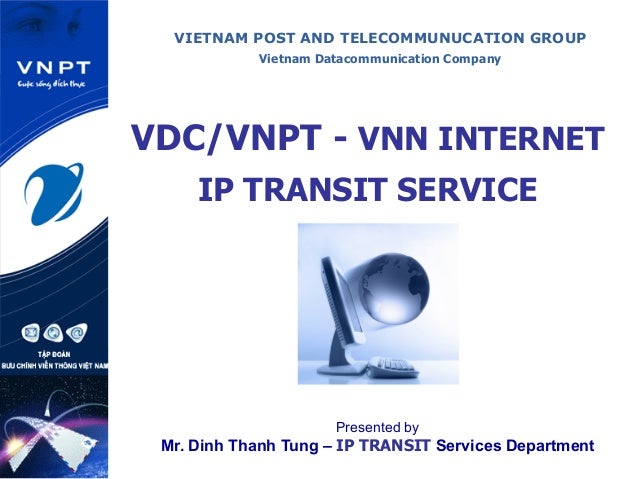 VNPT
Cuộc sống đích thực

TẬP ĐOÀN
BƯU CHÍNH VIỄN THÔNG VIỆT NAM

VIETNAM POST AND TELECOMMUNUCATION GROUP
Vietnam Datacommunication Company

VDC/VNPT - VNN INTERNET
IP TRANSIT SERVICE

Presented by
Mr. Dinh Thanh Tung – IP TRANSIT Services Department